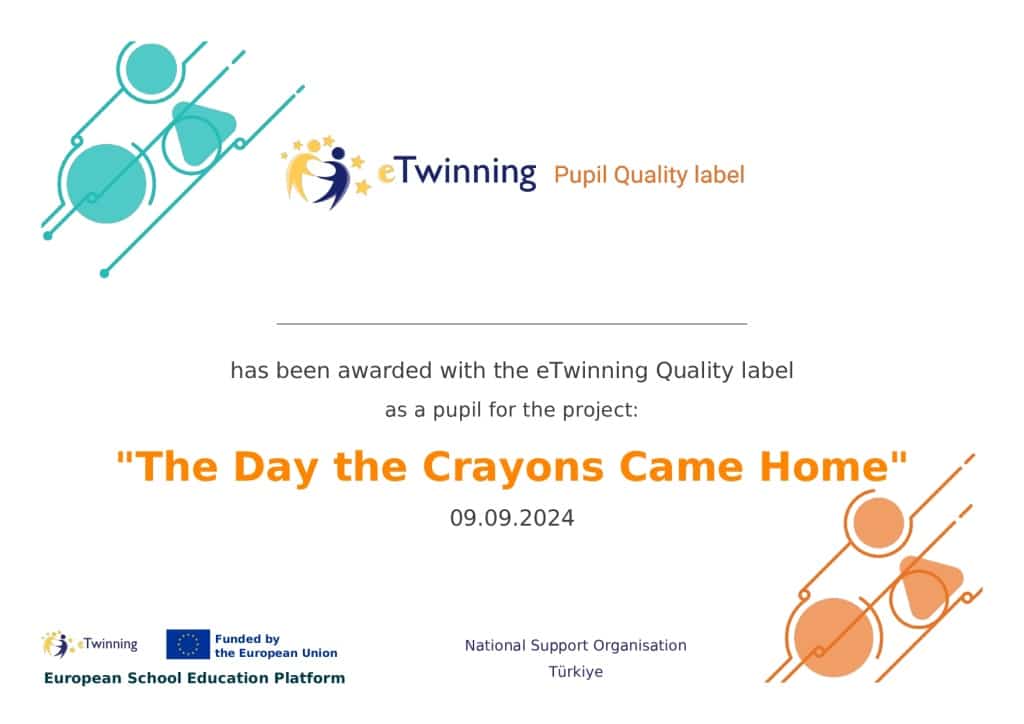 eTwinning Pupil Quality label

has been awarded with the eTwinning Quality label

as a pupil for the project:

"The Day the Crayons Came Home"

09.09.2024

eTwinning

Funded by the European Union

European School Education Platform

National Support Organisation

Türkiye